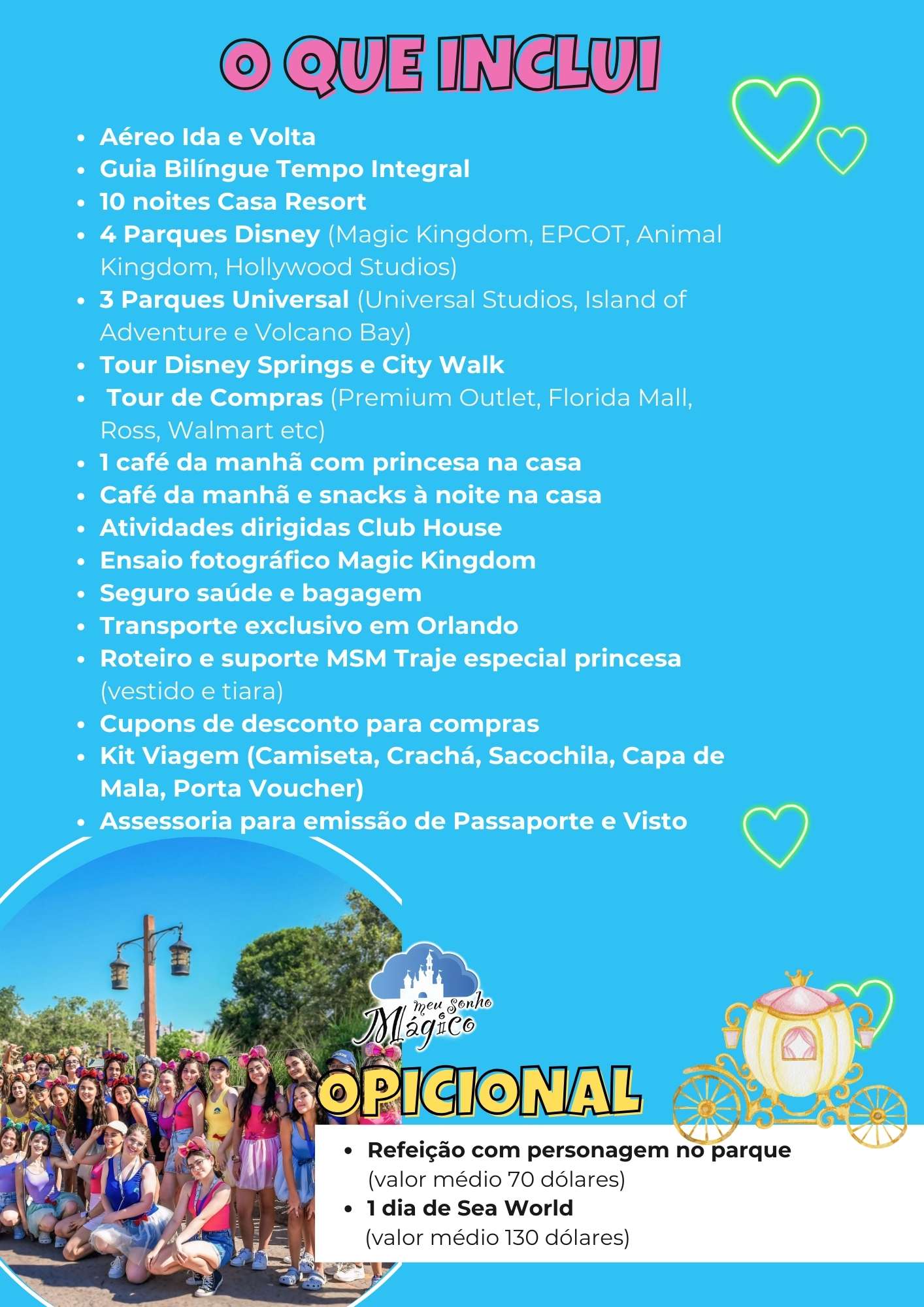 O QUE INCLUI

- Aéreo Ida e Volta
- Guia Bilíngue Tempo Integral
- 10 noites Casa Resort
- 4 Parques Disney (Magic Kingdom, EPCOT, Animal Kingdom, Hollywood Studios)
- 3 Parques Universal (Universal Studios, Island of Adventure e Volcano Bay)
- Tour Disney Springs e City Walk
- Tour de Compras (Premium Outlet, Florida Mall, Ross, Walmart etc)
- 1 café da manhã com princesa na casa
- Café da manhã e snacks à noite na casa
- Atividades dirigidas Club House
- Ensaio fotográfico Magic Kingdom
- Seguro saúde e bagagem
- Transporte exclusivo em Orlando
- Roteiro e suporte MSM Traje especial princesa (vestido e tiara)
- Cupons de desconto para compras
- Kit Viagem (Camiseta, Crachá, Sacochila, Capa de Mala, Porta Voucher)
- Assessoria para emissão de Passaporte e Visto

meu Sonho Mágico

OPICIONAL

- Refeição com personagem no parque (valor médio 70 dólares)
- 1 dia de Sea World (valor médio 130 dólares)